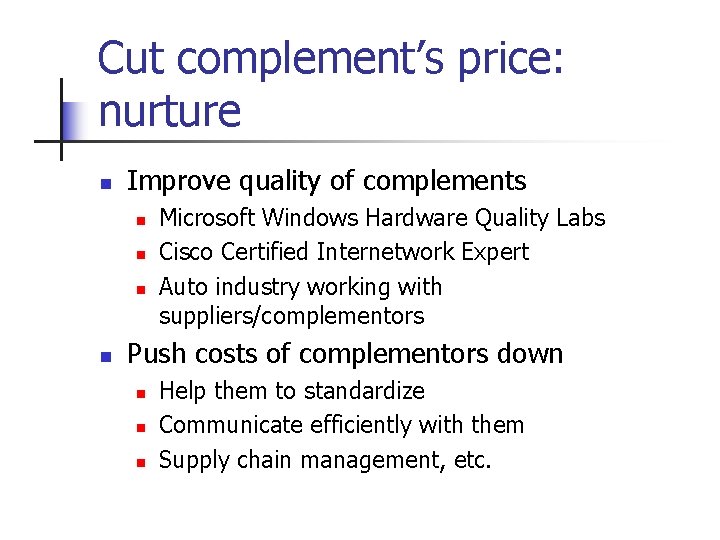 Cut complement's price: nurture

- Improve quality of complements
  - Microsoft Windows Hardware Quality Labs
  - Cisco Certified Internetwork Expert
  - Auto industry working with suppliers/complementors
- Push costs of complementors down
  - Help them to standardize
  - Communicate efficiently with them
  - Supply chain management, etc.